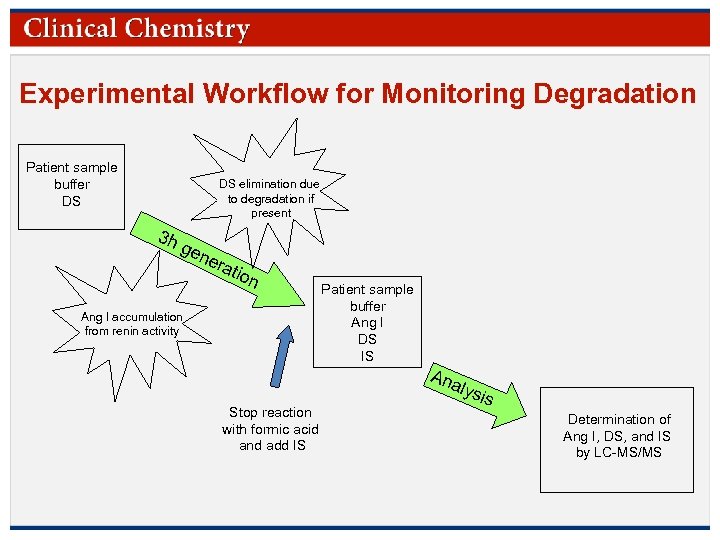 Clinical Chemistry

Experimental Workflow for Monitoring Degradation

Patient sample
buffer
DS

DS elimination due to degradation if present

3h generation

Ang I accumulation from renin activity

Patient sample
buffer
Ang I
DS
IS

Stop reaction with formic acid and add IS

Analysis

Determination of Ang I, DS, and IS by LC-MS/MS